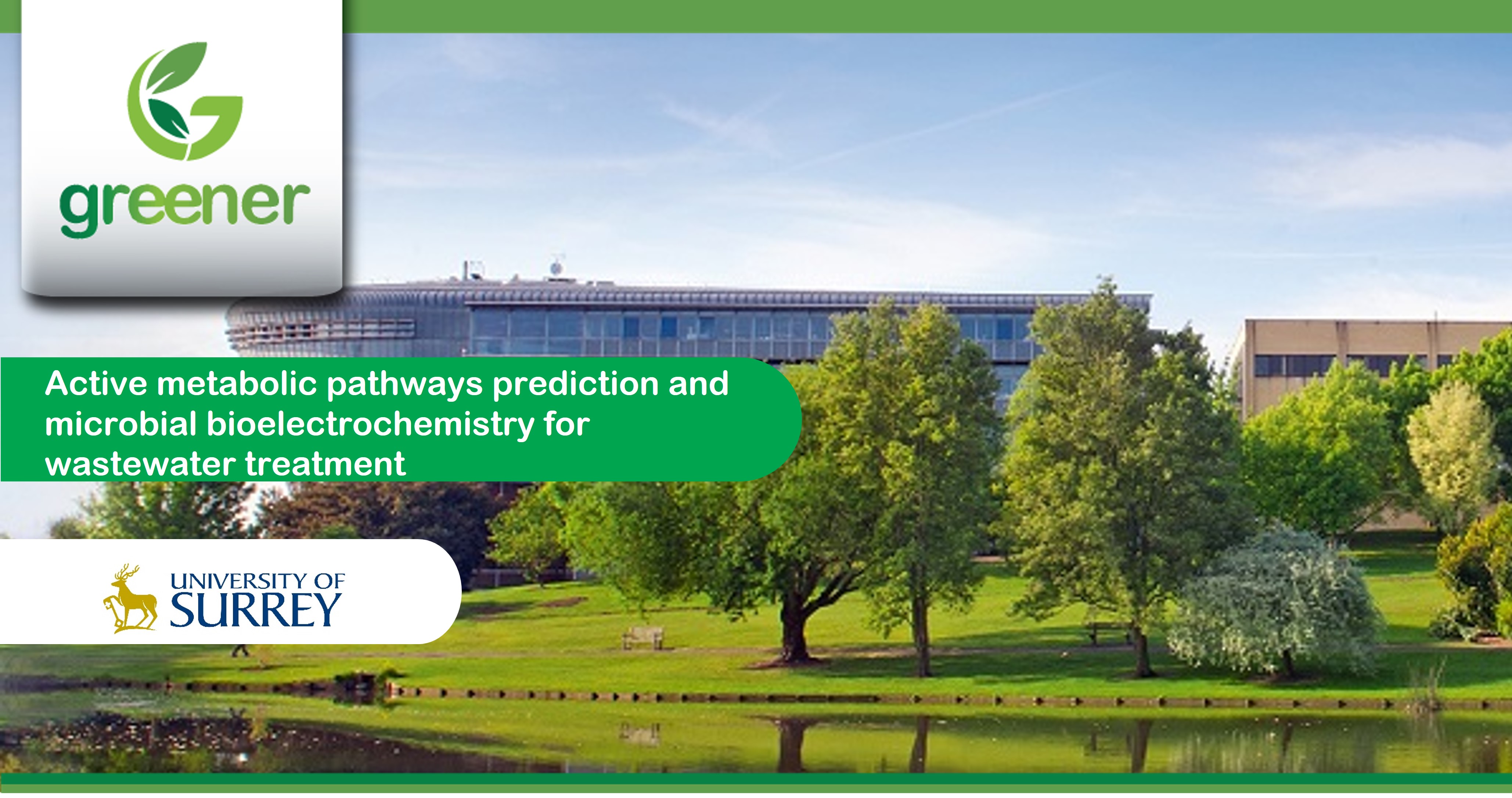 greener

Active metabolic pathways prediction and microbial bioelectrochemistry for wastewater treatment

UNIVERSITY OF SURREY